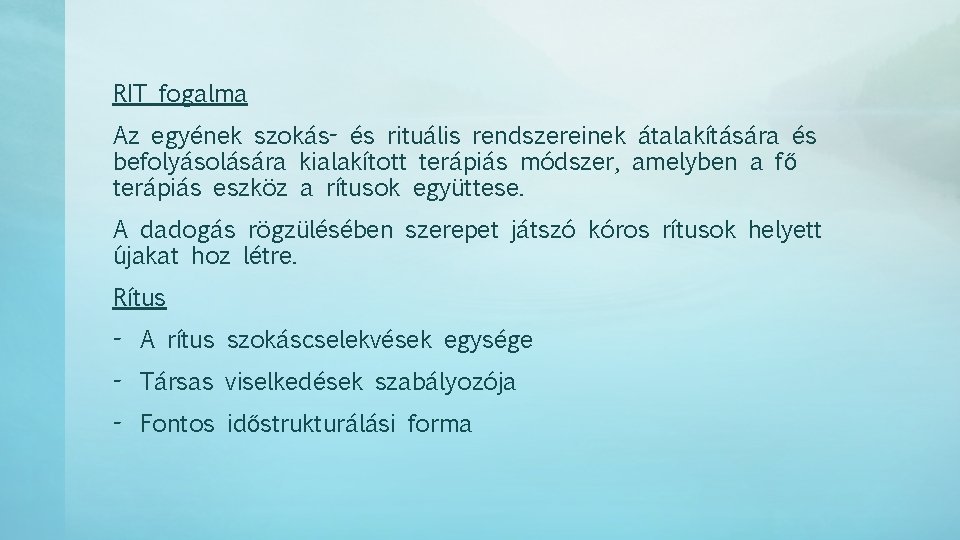 RIT fogalma

Az egyének szokás- és rituális rendszereinek átalakítására és befolyásolására kialakított terápiás módszer, amelyben a fő terápiás eszköz a rítusok együttese.

A dadogás rögzülésében szerepet játszó kóros rítusok helyett újakat hoz létre.

Rítus

- A rítus szokáscselekvések egysége

- Társas viselkedések szabályozója

- Fontos időstrukturálási forma